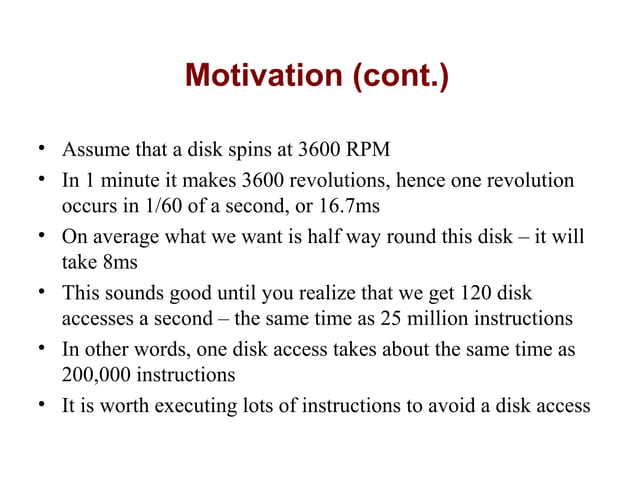 Motivation (cont.)

• Assume that a disk spins at 3600 RPM
• In 1 minute it makes 3600 revolutions, hence one revolution occurs in 1/60 of a second, or 16.7ms
• On average what we want is half way round this disk – it will take 8ms
• This sounds good until you realize that we get 120 disk accesses a second – the same time as 25 million instructions
• In other words, one disk access takes about the same time as 200,000 instructions
• It is worth executing lots of instructions to avoid a disk access